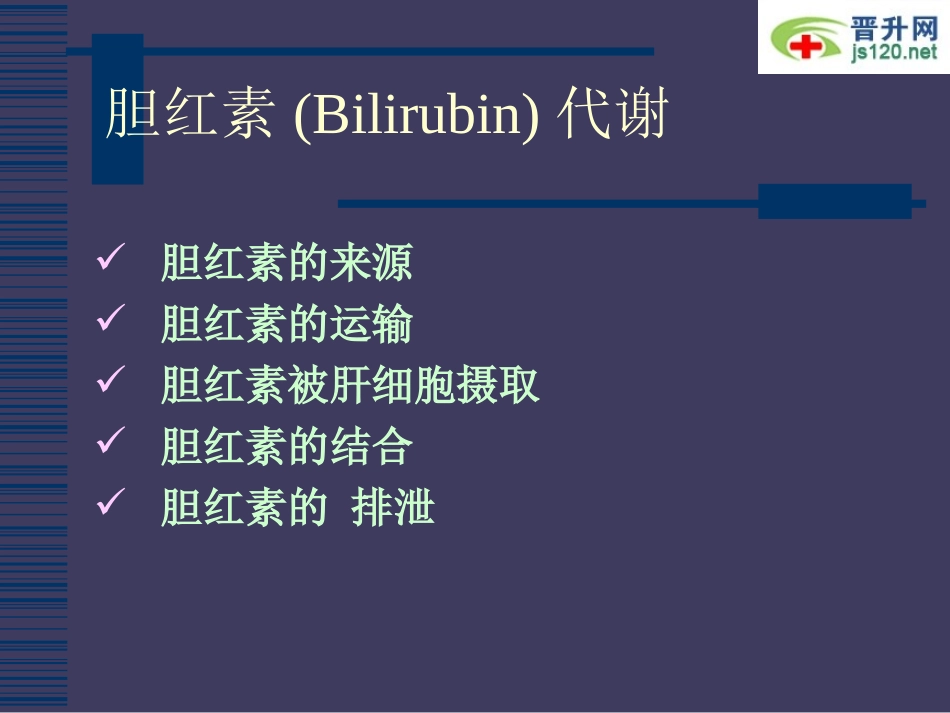 晋升网
js120.net

胆红素 (Bilirubin) 代谢

✓ 胆红素的来源
✓ 胆红素的运输
✓ 胆红素被肝细胞摄取
✓ 胆红素的结合
✓ 胆红素的 排泄